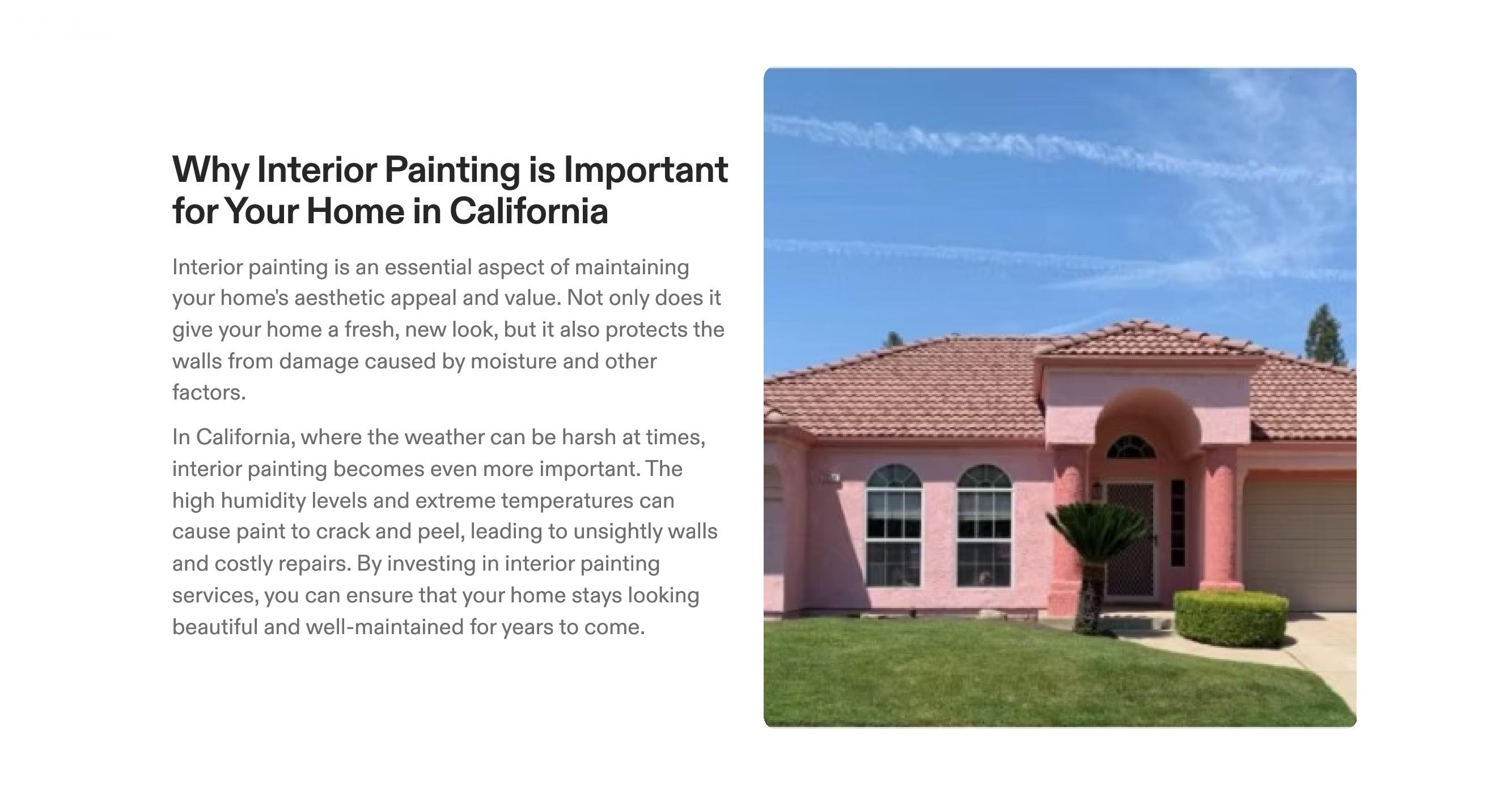 Why Interior Painting is Important for Your Home in California

Interior painting is an essential aspect of maintaining your home's aesthetic appeal and value. Not only does it give your home a fresh, new look, but it also protects the walls from damage caused by moisture and other factors.

In California, where the weather can be harsh at times, interior painting becomes even more important. The high humidity levels and extreme temperatures can cause paint to crack and peel, leading to unsightly walls and costly repairs. By investing in interior painting services, you can ensure that your home stays looking beautiful and well-maintained for years to come.